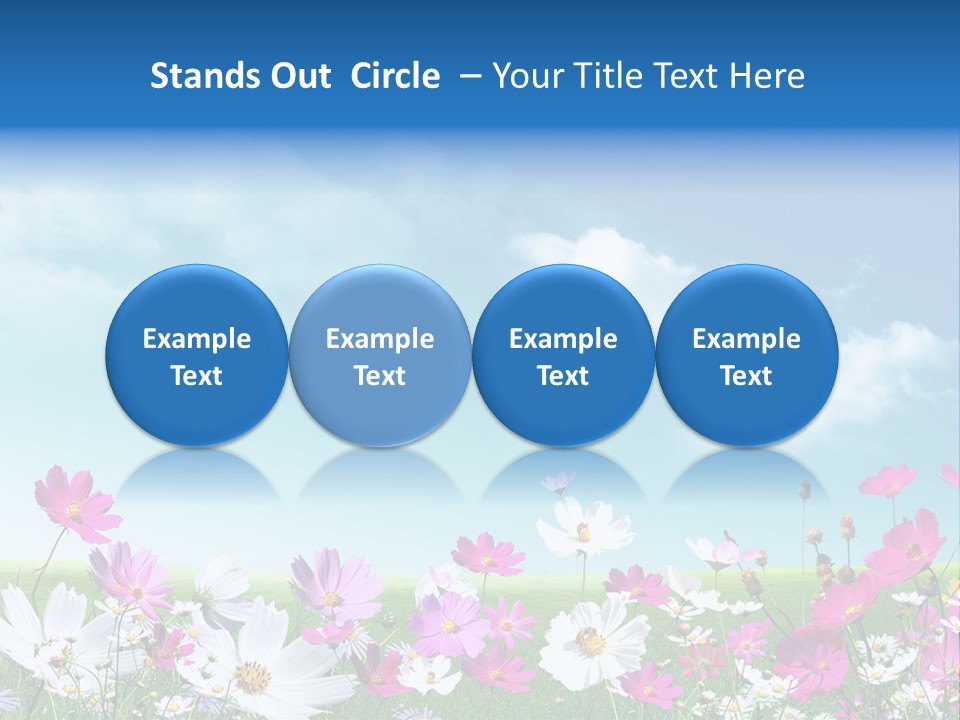 Stands Out  Circle  – Your Title Text Here

Example Text

Example Text

Example Text

Example Text